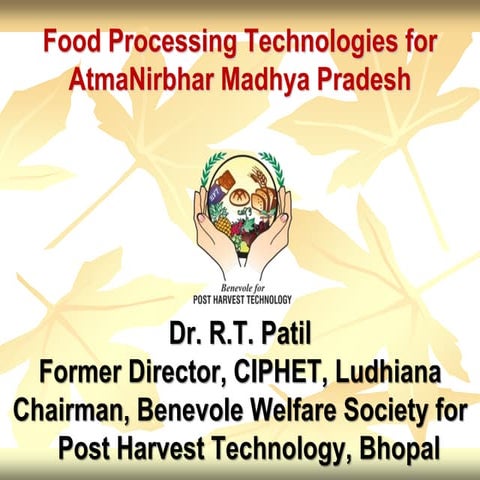 Food Processing Technologies for AtmaNirbhar Madhya Pradesh

Benevole for
POST HARVEST TECHNOLOGY

Dr. R.T. Patil
Former Director, CIPHET, Ludhiana
Chairman, Benevole Welfare Society for Post Harvest Technology, Bhopal